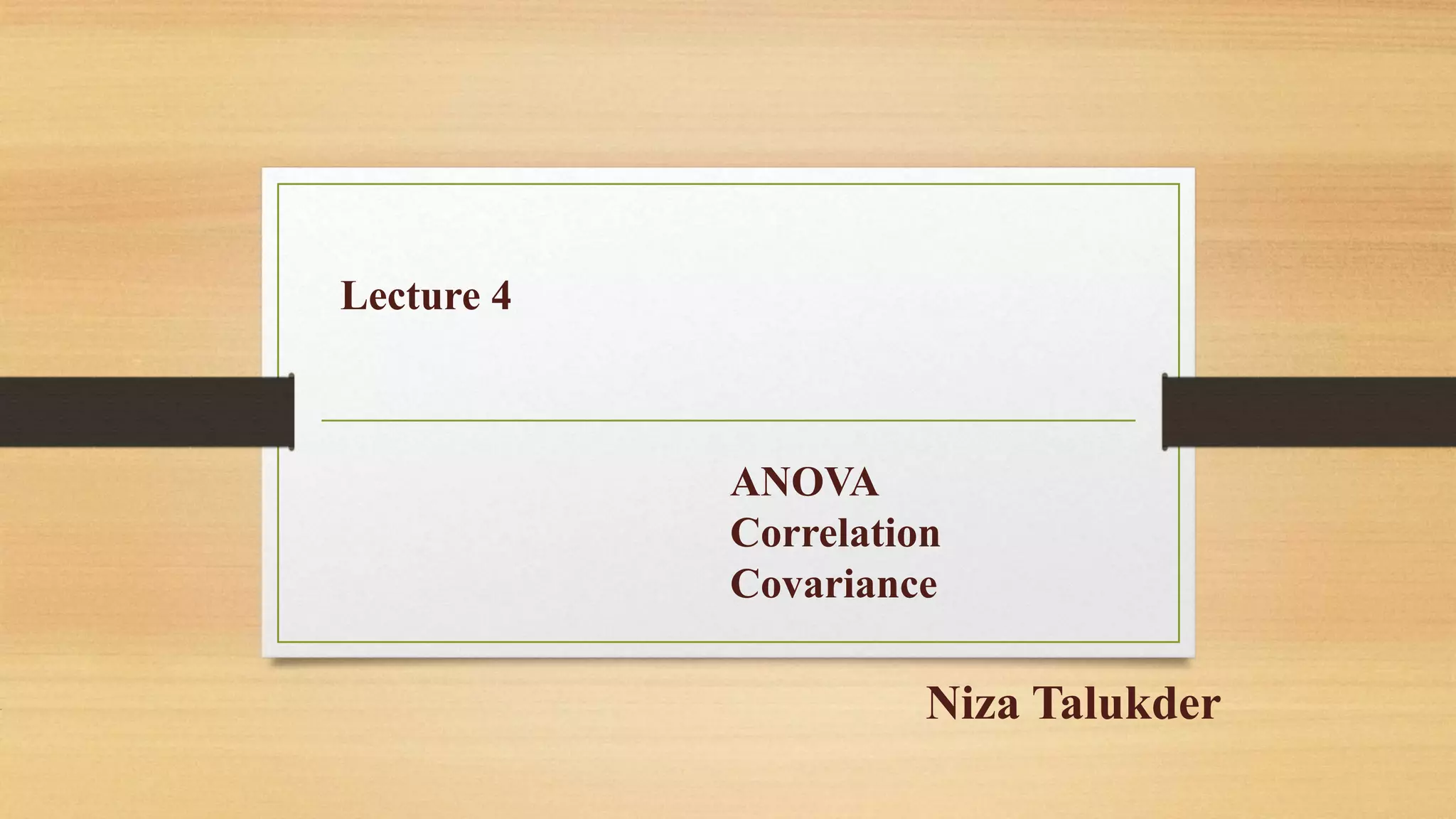 Lecture 4

ANOVA
Correlation
Covariance

Niza Talukder